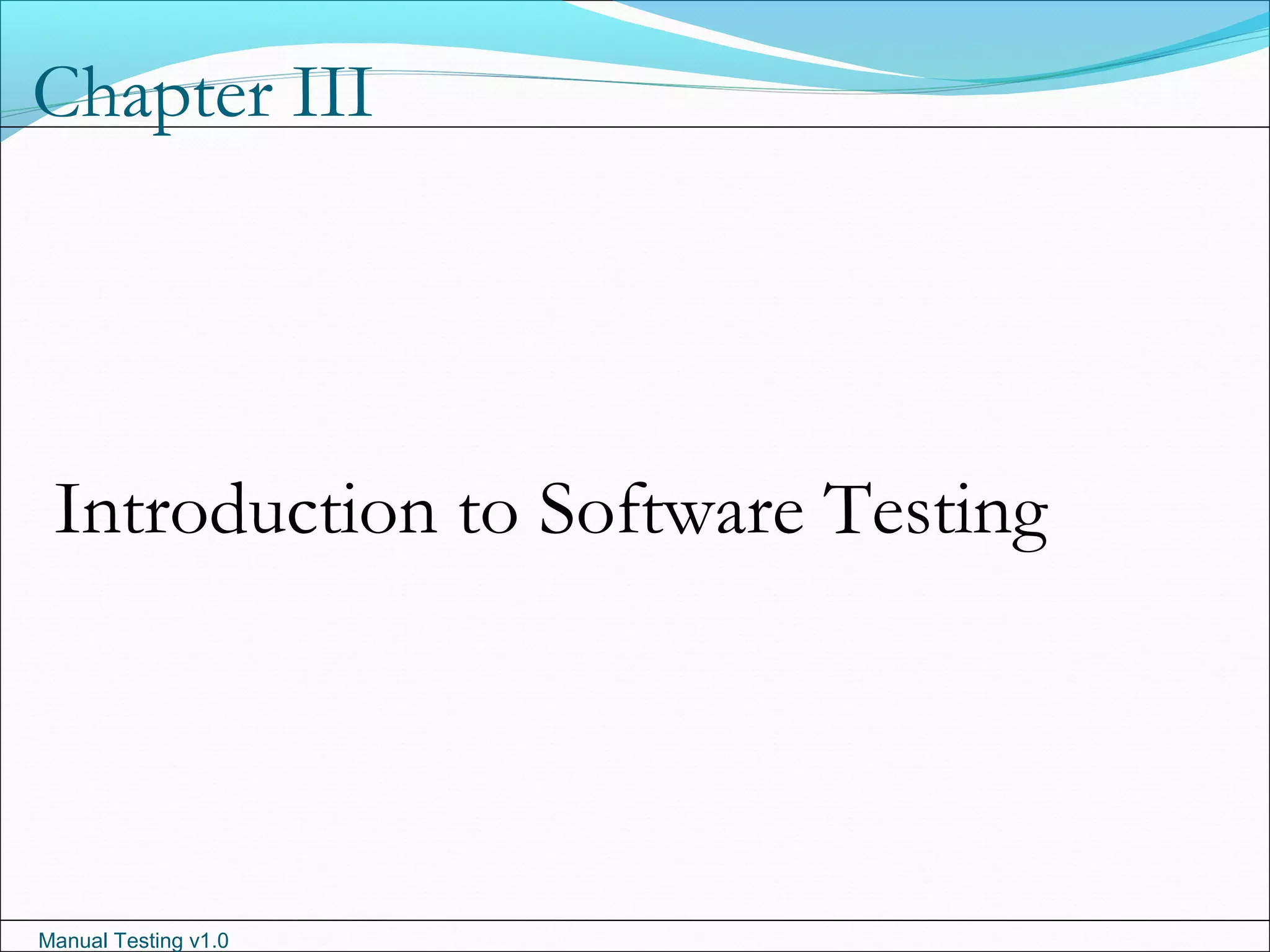 Chapter III

Introduction to Software Testing

Manual Testing v1.0